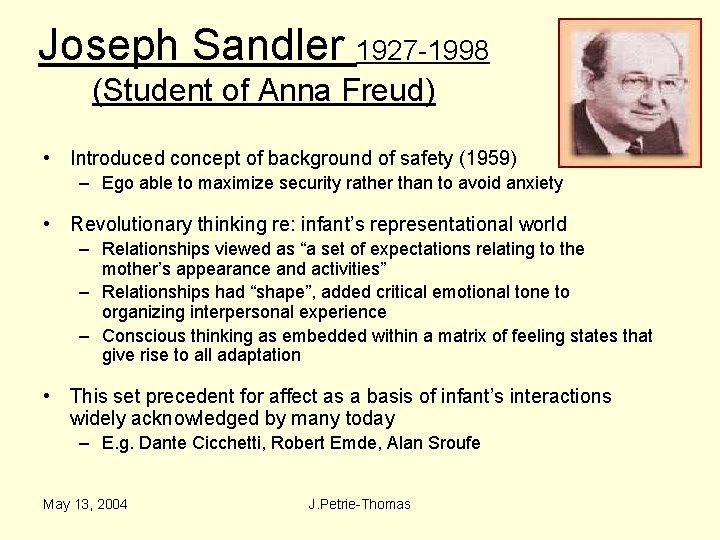 Joseph Sandler 1927-1998
(Student of Anna Freud)

• Introduced concept of background of safety (1959)
– Ego able to maximize security rather than to avoid anxiety

• Revolutionary thinking re: infant's representational world
– Relationships viewed as "a set of expectations relating to the mother's appearance and activities"
– Relationships had "shape", added critical emotional tone to organizing interpersonal experience
– Conscious thinking as embedded within a matrix of feeling states that give rise to all adaptation

• This set precedent for affect as a basis of infant's interactions widely acknowledged by many today
– E.g. Dante Cicchetti, Robert Emde, Alan Sroufe

May 13, 2004 J.Petrie-Thomas